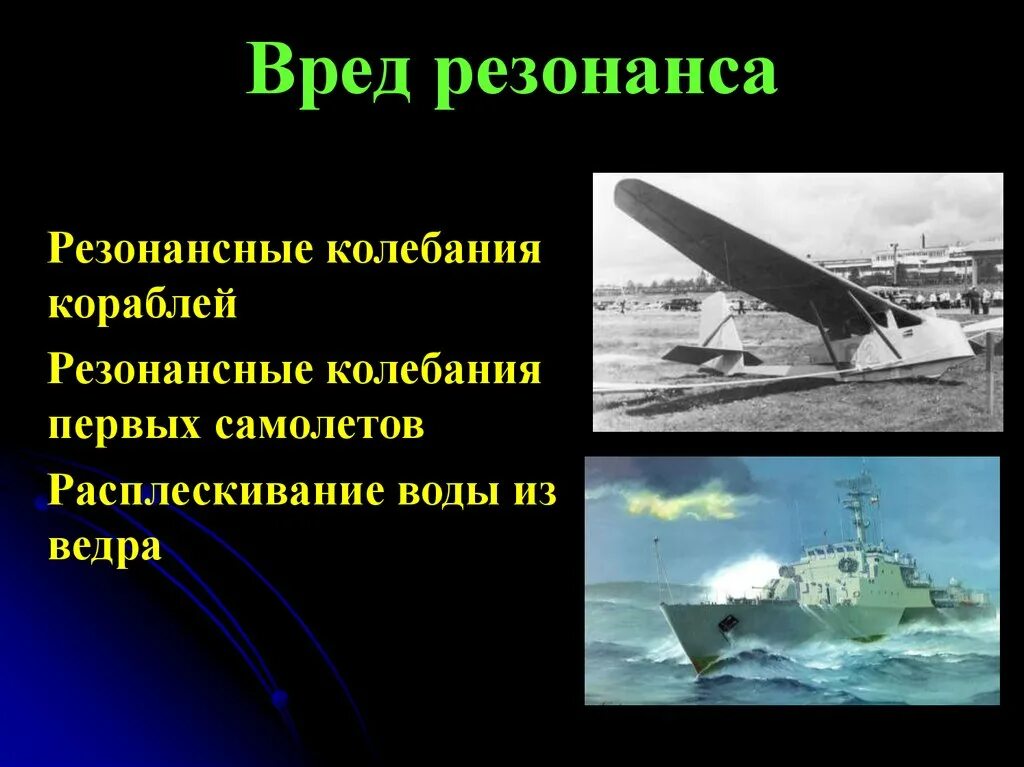 Вред резонанса

Резонансные колебания кораблей

Резонансные колебания первых самолетов

Расплескивание воды из ведра